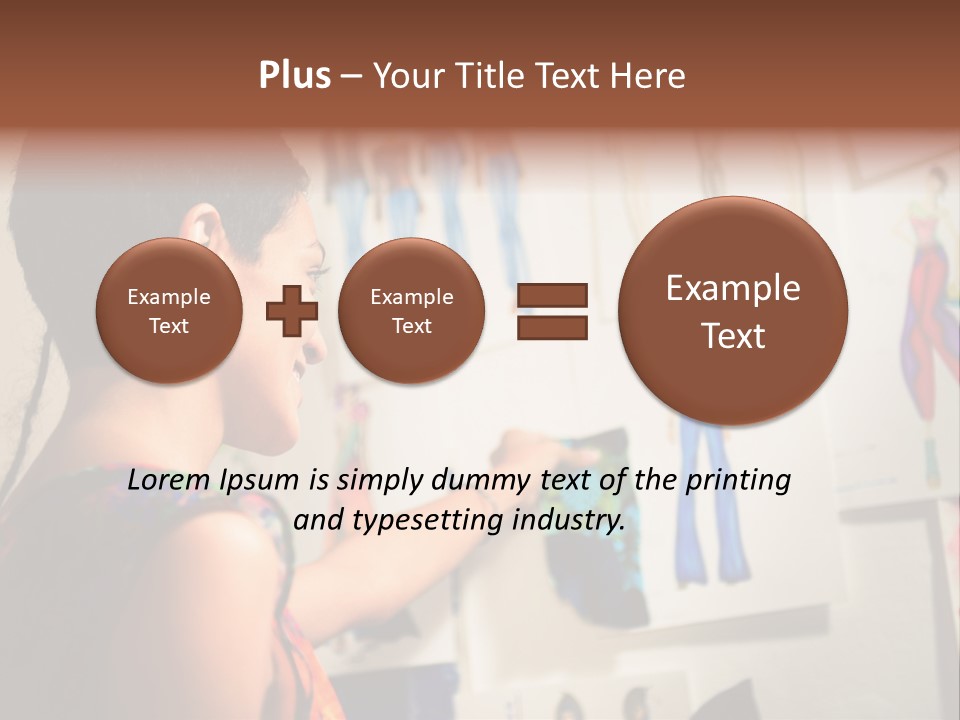 Plus – Your Title Text Here

Example Text

Example Text

Example Text

Lorem Ipsum is simply dummy text of the printing and typesetting industry.